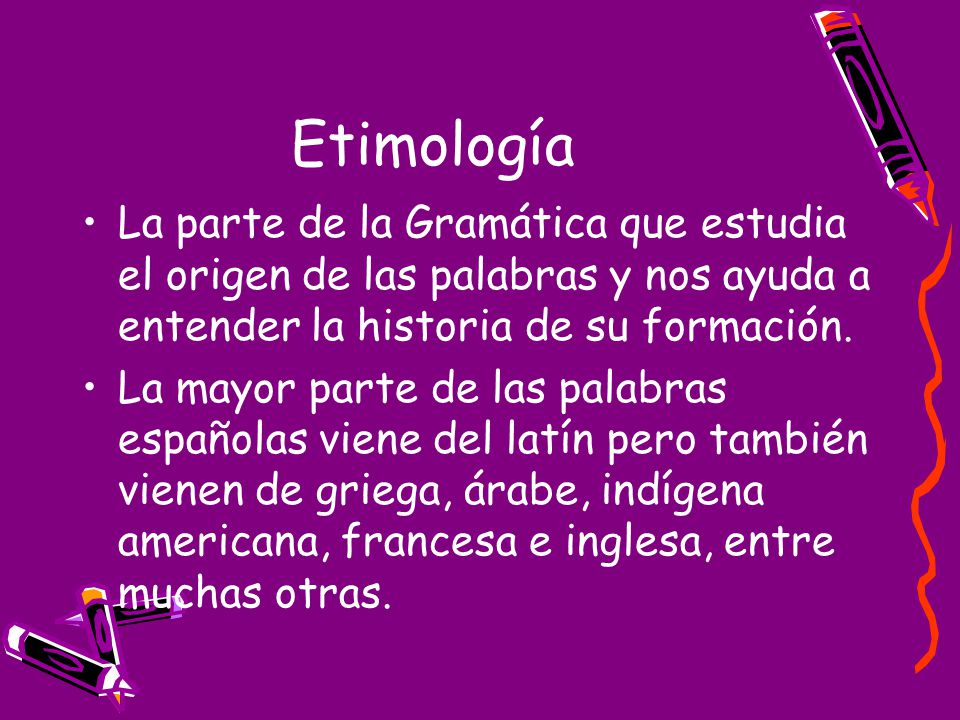 Etimología

• La parte de la Gramática que estudia el origen de las palabras y nos ayuda a entender la historia de su formación.

• La mayor parte de las palabras españolas viene del latín pero también vienen de griega, árabe, indígena americana, francesa e inglesa, entre muchas otras.